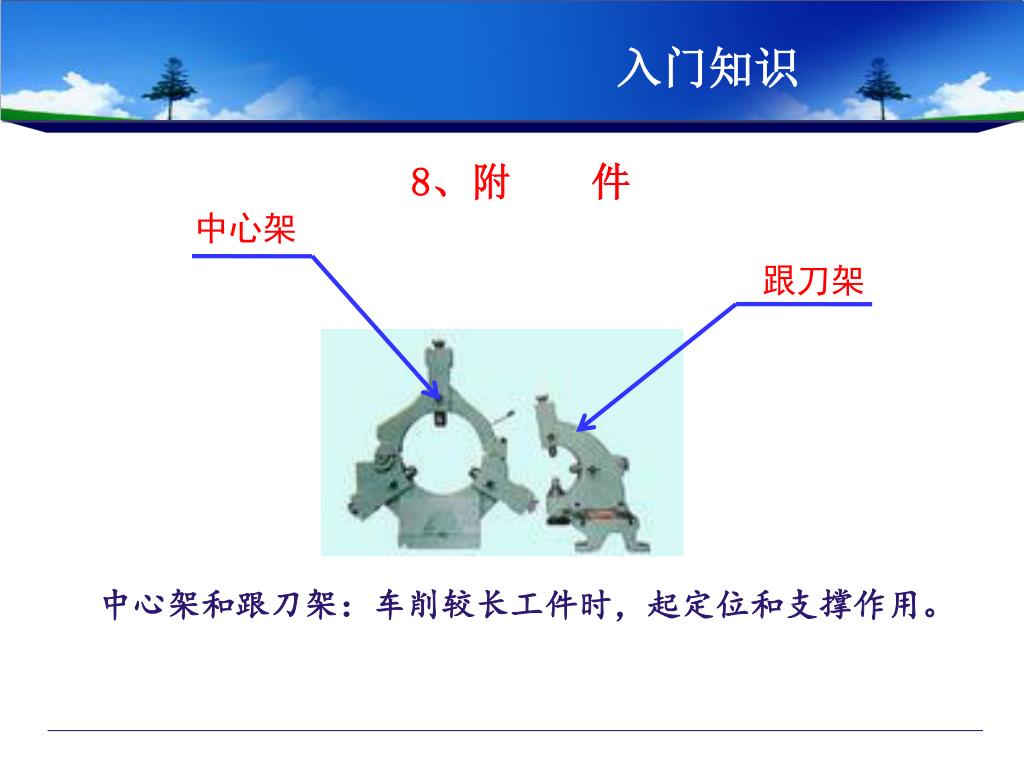 入门知识

8、附　　件

中心架

跟刀架

中心架和跟刀架：车削较长工件时，起定位和支撑作用。